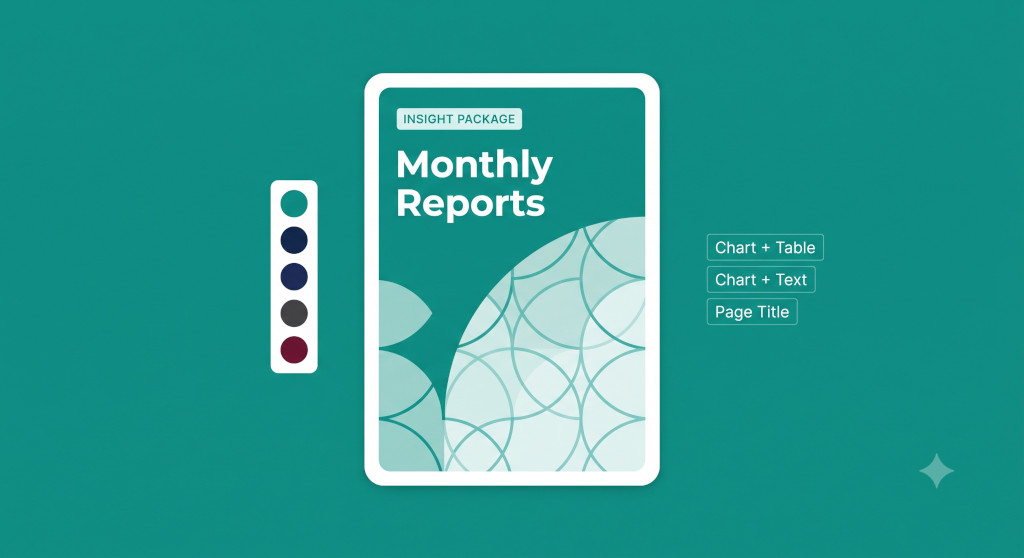 INSIGHT PACKAGE

Monthly Reports

Chart + Table
Chart + Text
Page Title